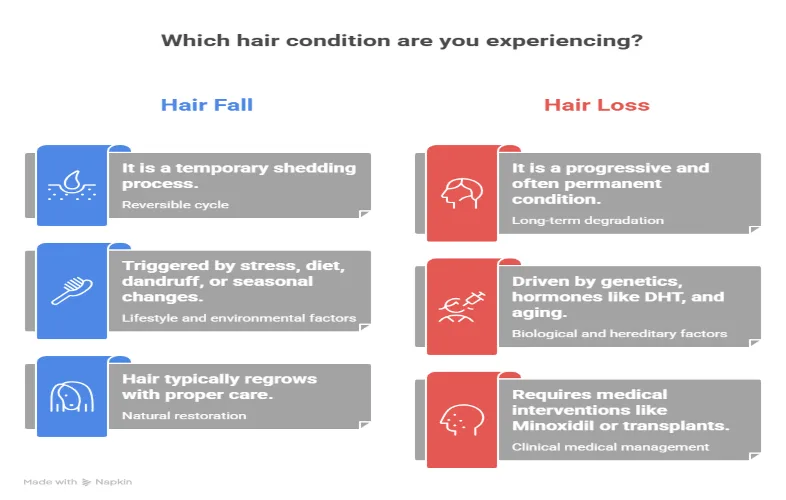 Which hair condition are you experiencing?

Hair Fall

It is a temporary shedding process.

Reversible cycle

Triggered by stress, diet, dandruff, or seasonal changes.

Lifestyle and environmental factors

Hair typically regrows with proper care.

Natural restoration

Hair Loss

It is a progressive and often permanent condition.

Long-term degradation

Driven by genetics, hormones like DHT, and aging.

Biological and hereditary factors

Requires medical interventions like Minoxidil or transplants.

Clinical medical management

Made with Napkin